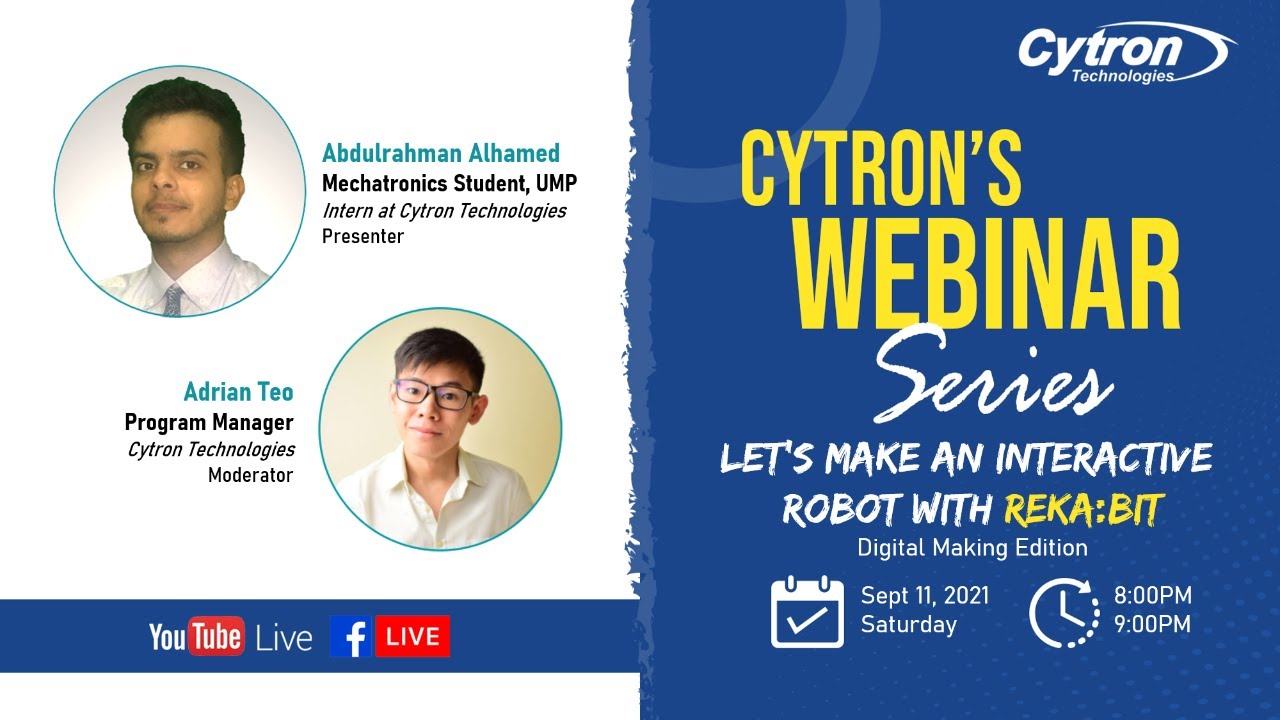 Abdulrahman Alhamed
Mechatronics Student, UMP
Intern at Cytron Technologies
Presenter

Adrian Teo
Program Manager
Cytron Technologies
Moderator

YouTube Live f LIVE

Cytron Technologies

CYTRON'S
WEBINAR
Series
LET'S MAKE AN INTERACTIVE ROBOT WITH REKA:BIT
Digital Making Edition

Sept 11, 2021
Saturday

8:00PM
9:00PM